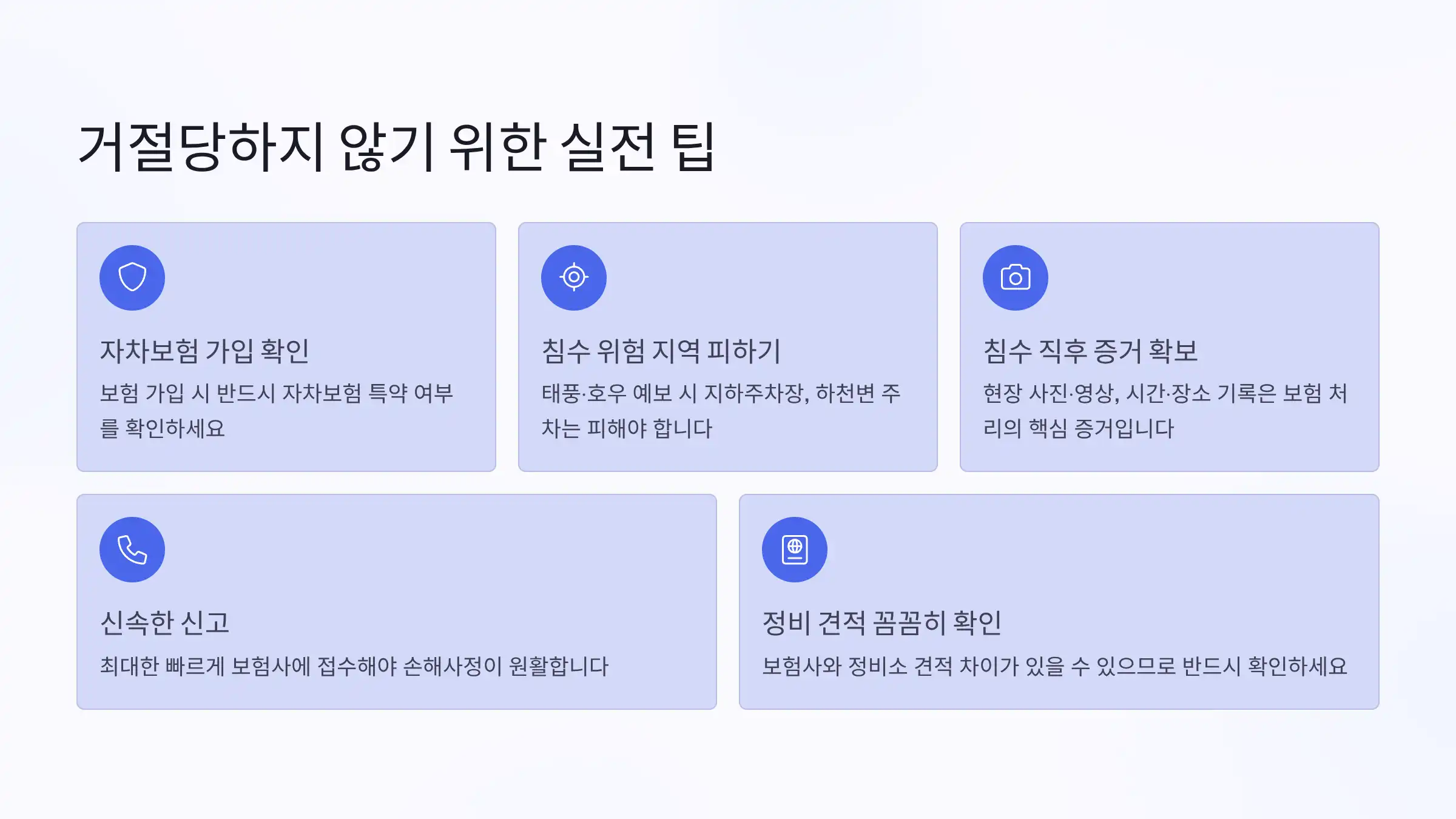 거절당하지 않기 위한 실전 팁

자차보험 가입 확인

보험 가입 시 반드시 자차보험 특약 여부를 확인하세요

침수 위험 지역 피하기

태풍·호우 예보 시 지하주차장, 하천변 주차는 피해야 합니다

침수 직후 증거 확보

현장 사진·영상, 시간·장소 기록은 보험 처리의 핵심 증거입니다

신속한 신고

최대한 빠르게 보험사에 접수해야 손해사정이 원활합니다

정비 견적 꼼꼼히 확인

보험사와 정비소 견적 차이가 있을 수 있으므로 반드시 확인하세요